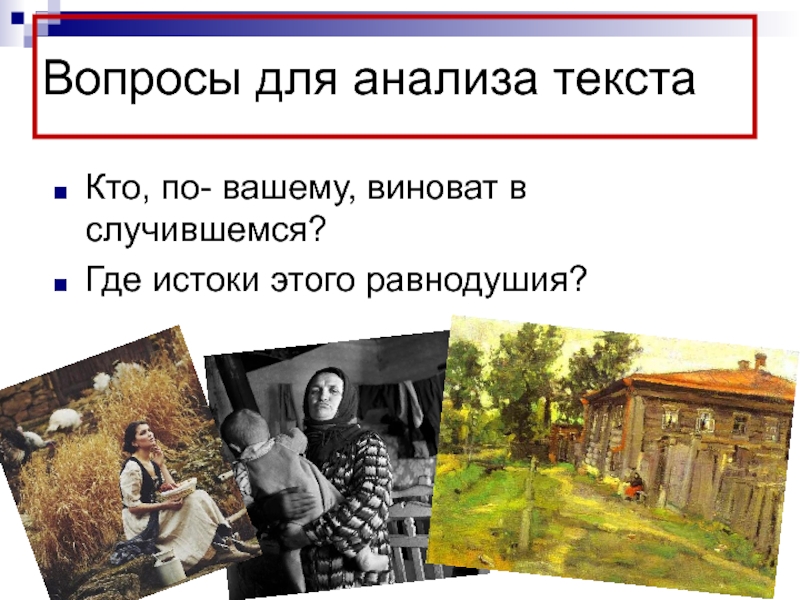 Вопросы для анализа текста

Кто, по- вашему, виноват в случившемся?

Где истоки этого равнодушия?